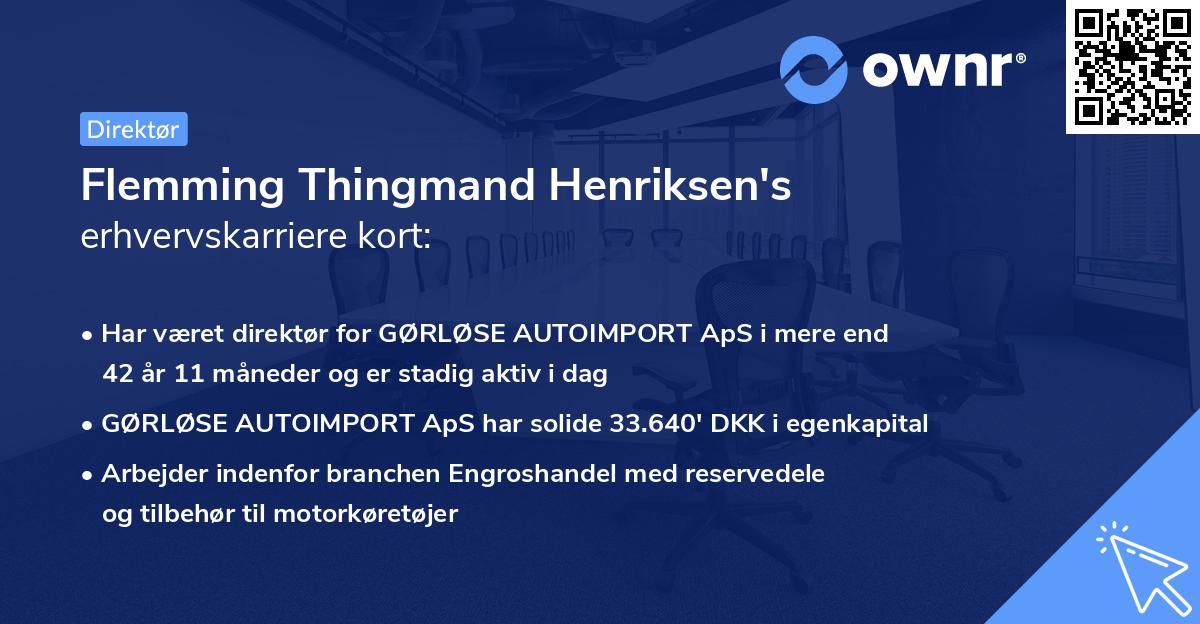 ownr®

Direktør

Flemming Thingmand Henriksen's
erhvervskarriere kort:

• Har været direktør for GØRLØSE AUTOIMPORT ApS i mere end 42 år 11 måneder og er stadig aktiv i dag

• GØRLØSE AUTOIMPORT ApS har solide 33.640' DKK i egenkapital

• Arbejder indenfor branchen Engroshandel med reservedele og tilbehør til motorkøretøjer